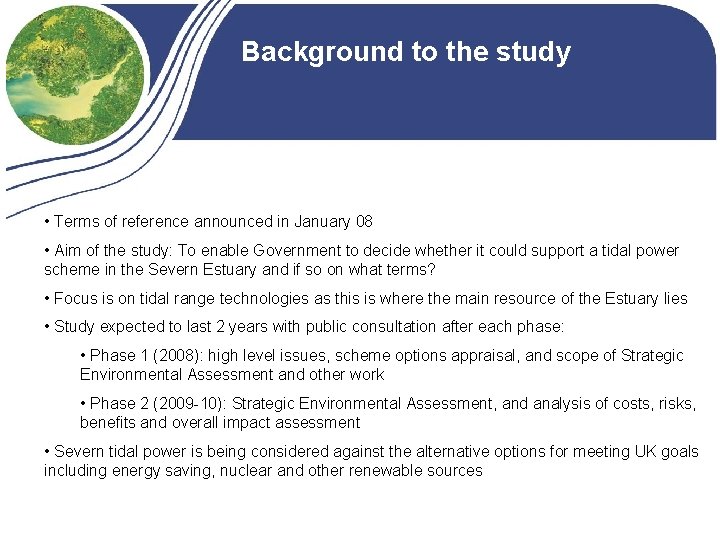 Background to the study

• Terms of reference announced in January 08

• Aim of the study: To enable Government to decide whether it could support a tidal power scheme in the Severn Estuary and if so on what terms?

• Focus is on tidal range technologies as this is where the main resource of the Estuary lies

• Study expected to last 2 years with public consultation after each phase:

• Phase 1 (2008): high level issues, scheme options appraisal, and scope of Strategic Environmental Assessment and other work

• Phase 2 (2009-10): Strategic Environmental Assessment, and analysis of costs, risks, benefits and overall impact assessment

• Severn tidal power is being considered against the alternative options for meeting UK goals including energy saving, nuclear and other renewable sources